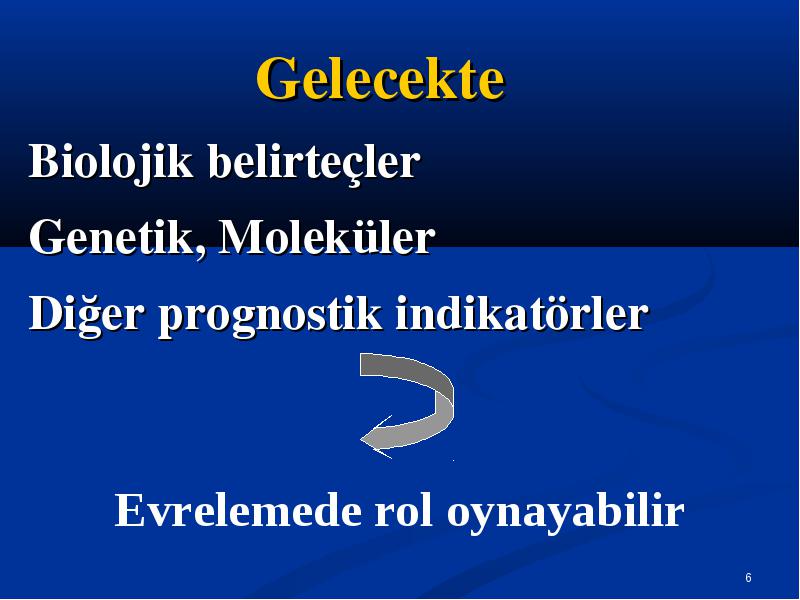 Gelecekte

Biolojik belirteçler

Genetik, Moleküler

Diğer prognostik indikatörler

Evrelemede rol oynayabilir

6